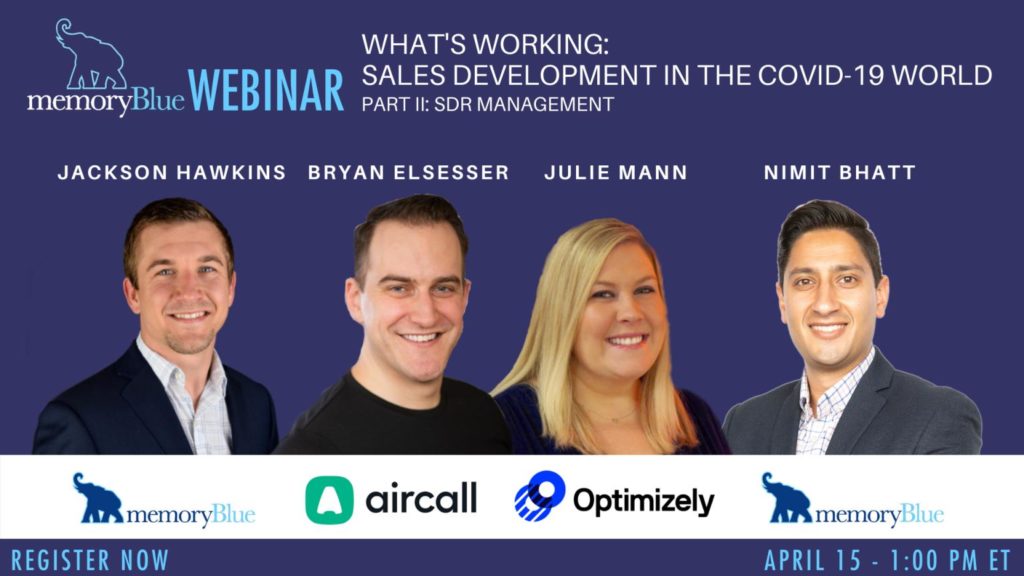 memoryBlue WEBINAR

WHAT'S WORKING:
SALES DEVELOPMENT IN THE COVID-19 WORLD
PART II: SDR MANAGEMENT

JACKSON HAWKINS

BRYAN ELSESSER

JULIE MANN

NIMIT BHATT

memoryBlue

aircall

Optimizely

memoryBlue

REGISTER NOW

APRIL 15 - 1:00 PM ET